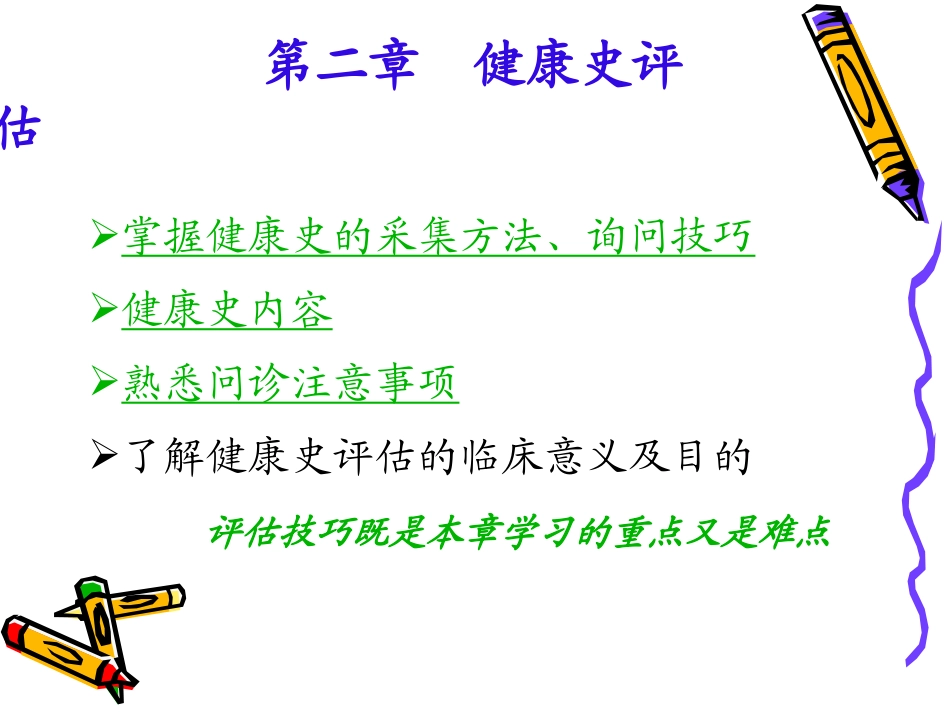 第二章　健康史评估

➢掌握健康史的采集方法、询问技巧

➢健康史内容

➢熟悉问诊注意事项

➢了解健康史评估的临床意义及目的

评估技巧既是本章学习的重点又是难点